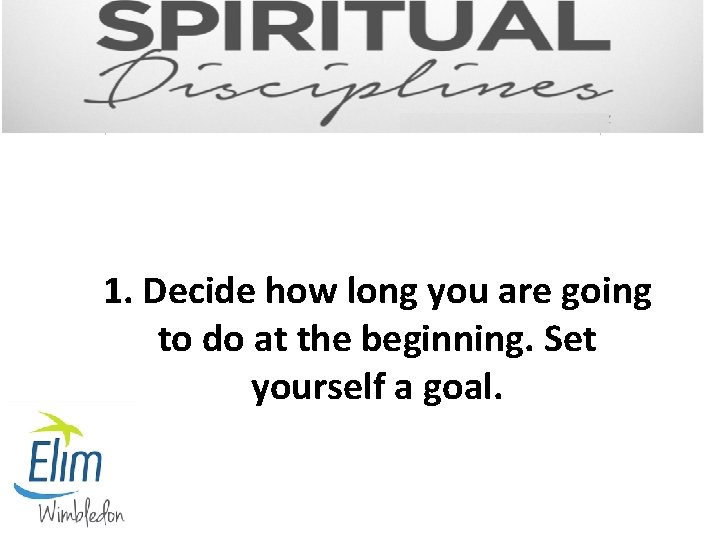 SPIRITUAL
Disciplines

1. Decide how long you are going to do at the beginning. Set yourself a goal.

Elim
Wimbledon